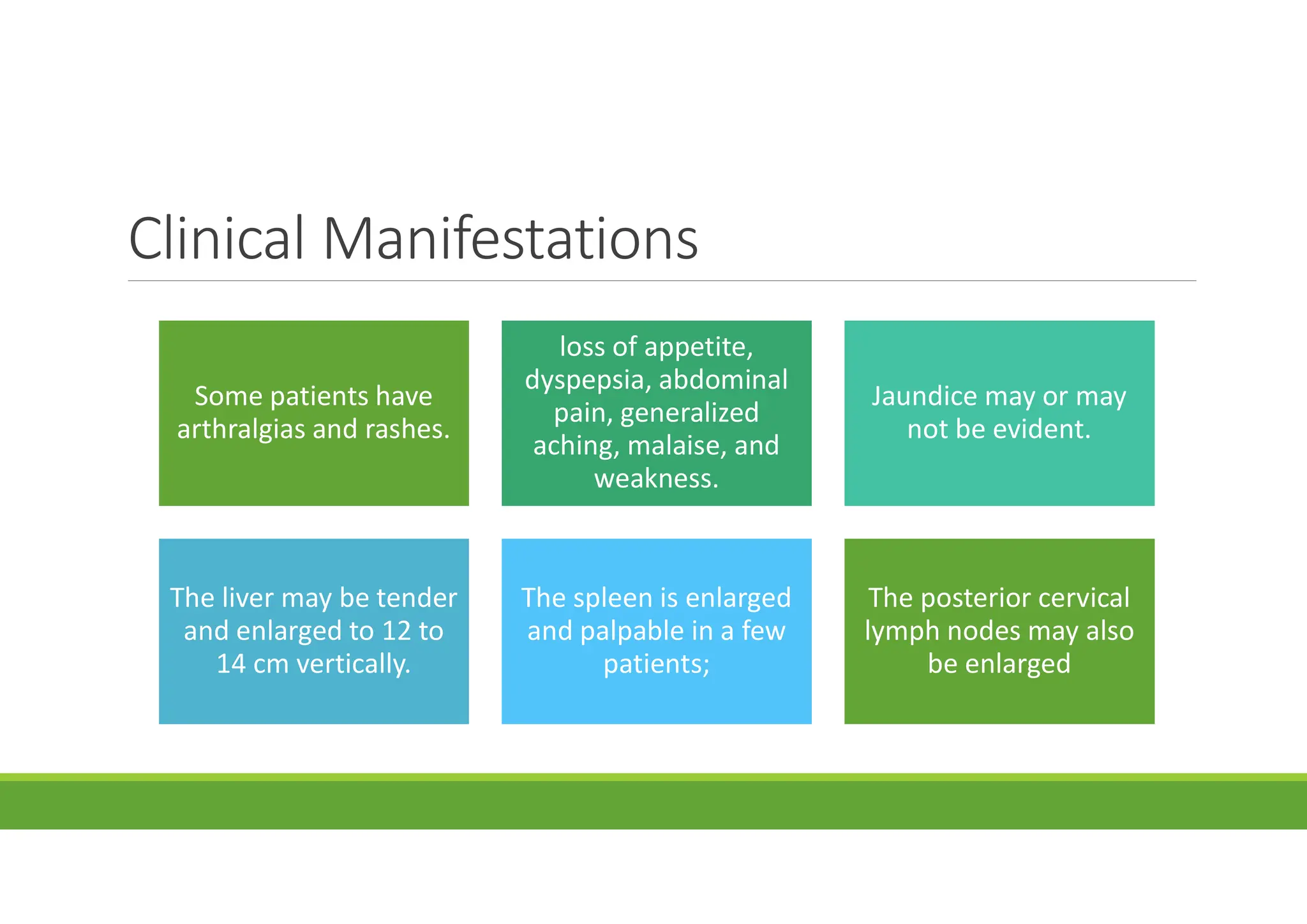 Clinical Manifestations

Some patients have arthralgias and rashes.

loss of appetite, dyspepsia, abdominal pain, generalized aching, malaise, and weakness.

Jaundice may or may not be evident.

The liver may be tender and enlarged to 12 to 14 cm vertically.

The spleen is enlarged and palpable in a few patients;

The posterior cervical lymph nodes may also be enlarged